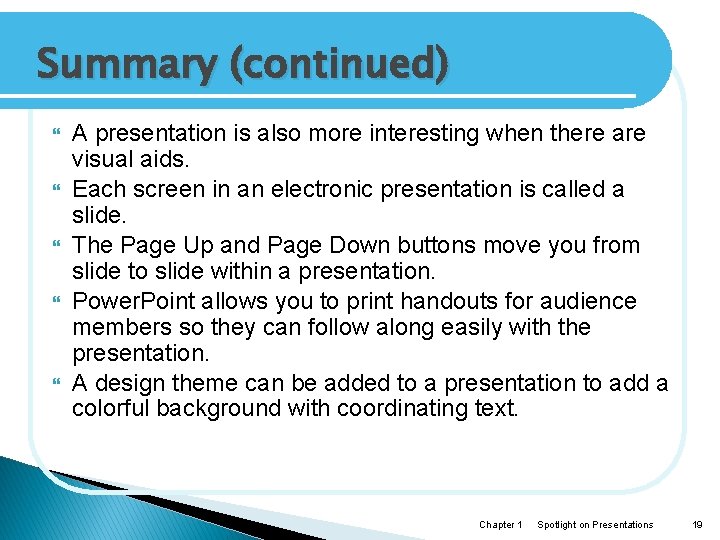 Summary (continued)

A presentation is also more interesting when there are visual aids.

Each screen in an electronic presentation is called a slide.

The Page Up and Page Down buttons move you from slide to slide within a presentation.

PowerPoint allows you to print handouts for audience members so they can follow along easily with the presentation.

A design theme can be added to a presentation to add a colorful background with coordinating text.

Chapter 1 Spotlight on Presentations 19